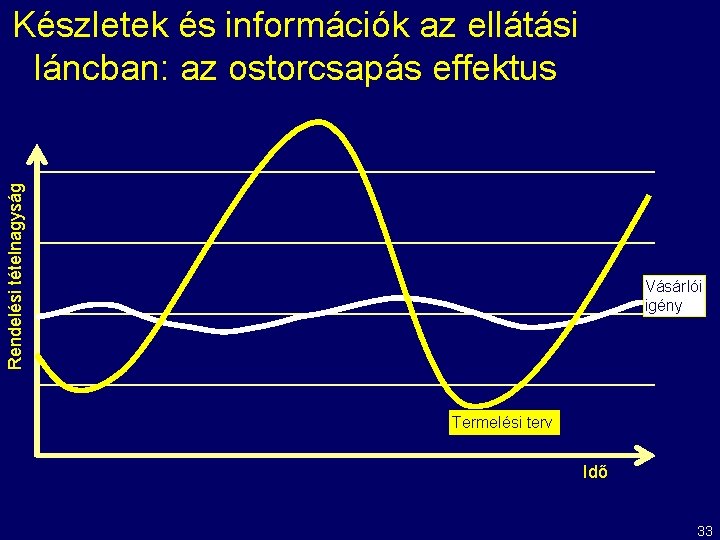 Készletek és információk az ellátási láncban: az ostorcsapás effektus

Rendelési tételnagyság

Vásárlói igény

Termelési terv

Idő

33